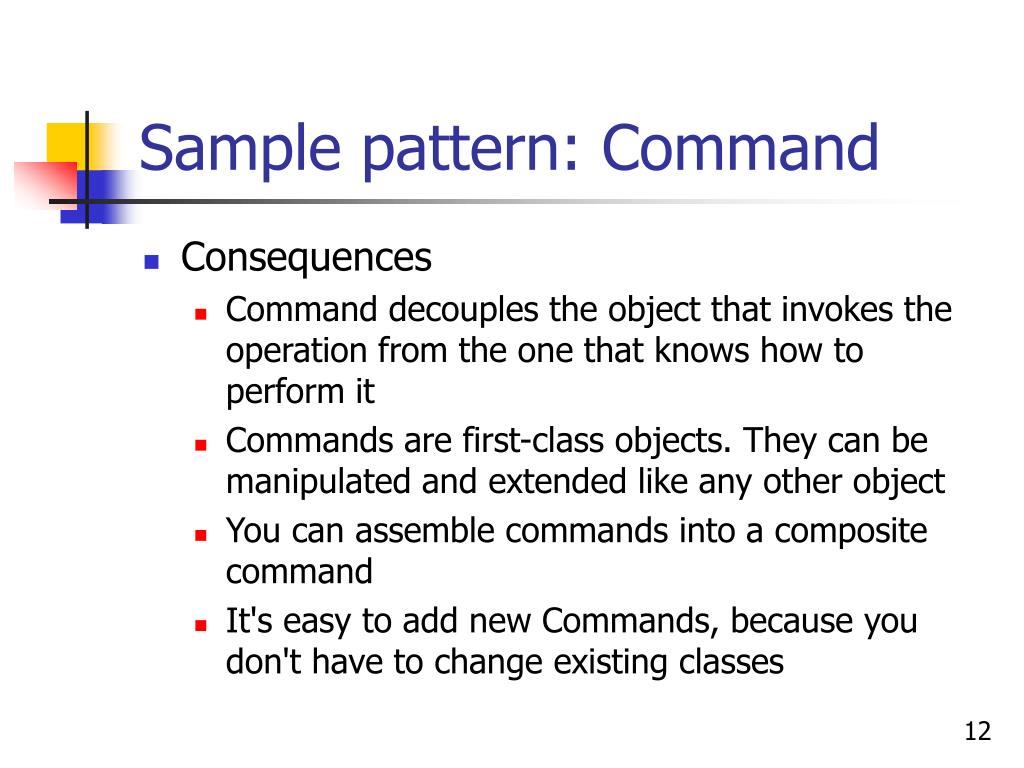 Sample pattern: Command

- Consequences
  - Command decouples the object that invokes the operation from the one that knows how to perform it
  - Commands are first-class objects. They can be manipulated and extended like any other object
  - You can assemble commands into a composite command
  - It's easy to add new Commands, because you don't have to change existing classes

12